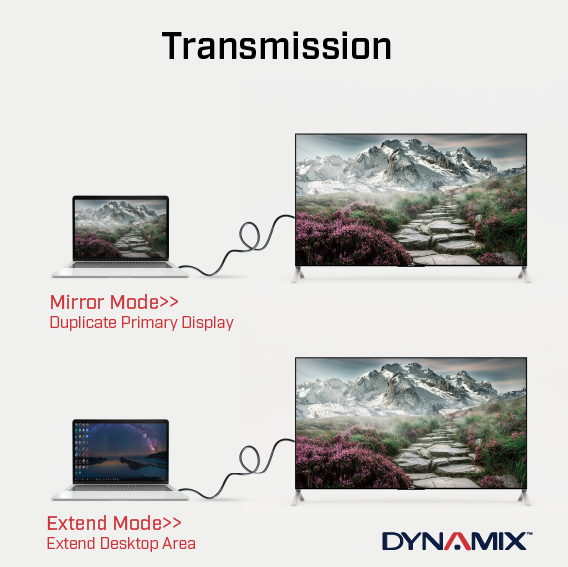 Transmission

Mirror Mode>>
Duplicate Primary Display

Extend Mode>>
Extend Desktop Area

DYNAMIX™